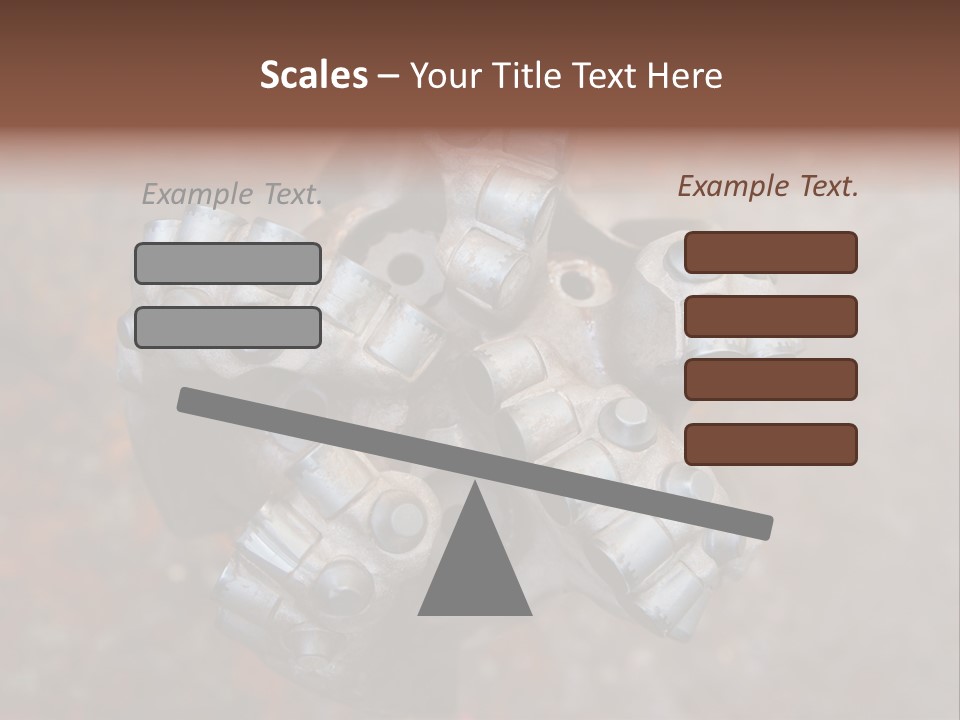 Scales – Your Title Text Here

Example Text.

Example Text.